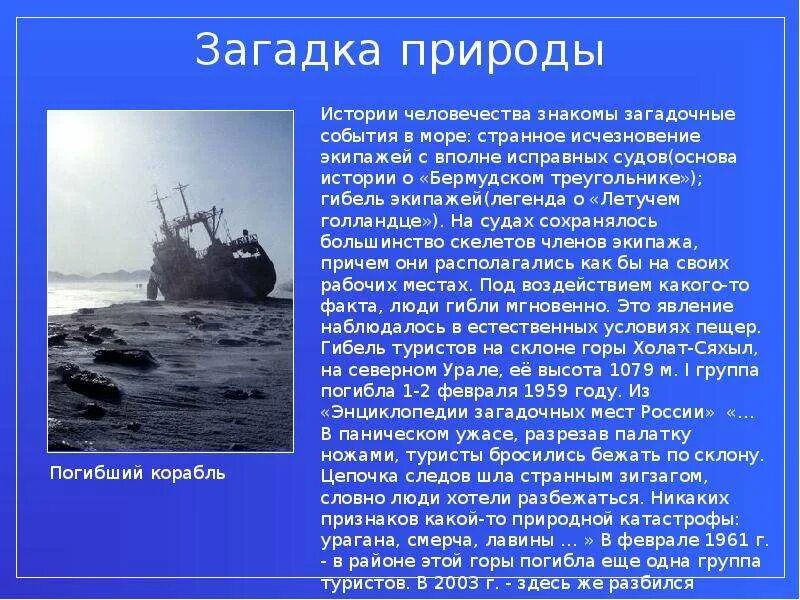 Загадка природы

Погибший корабль

Истории человечества знакомы загадочные события в море: странное исчезновение экипажей с вполне исправных судов(основа истории о «Бермудском треугольнике»); гибель экипажей(легенда о «Летучем голландце»). На судах сохранялось большинство скелетов членов экипажа, причем они располагались как бы на своих рабочих местах. Под воздействием какого-то факта, люди гибли мгновенно. Это явление наблюдалось в естественных условиях пещер. Гибель туристов на склоне горы Холат-Сяхыл, на северном Урале, её высота 1079 м. I группа погибла 1-2 февраля 1959 году. Из «Энциклопедии загадочных мест России» «… В паническом ужасе, разрезав палатку ножами, туристы бросились бежать по склону. Цепочка следов шла странным зигзагом, словно люди хотели разбежаться. Никаких признаков какой-то природной катастрофы: урагана, смерча, лавины … » В феврале 1961 г. - в районе этой горы погибла еще одна группа туристов. В 2003 г. - здесь же разбился